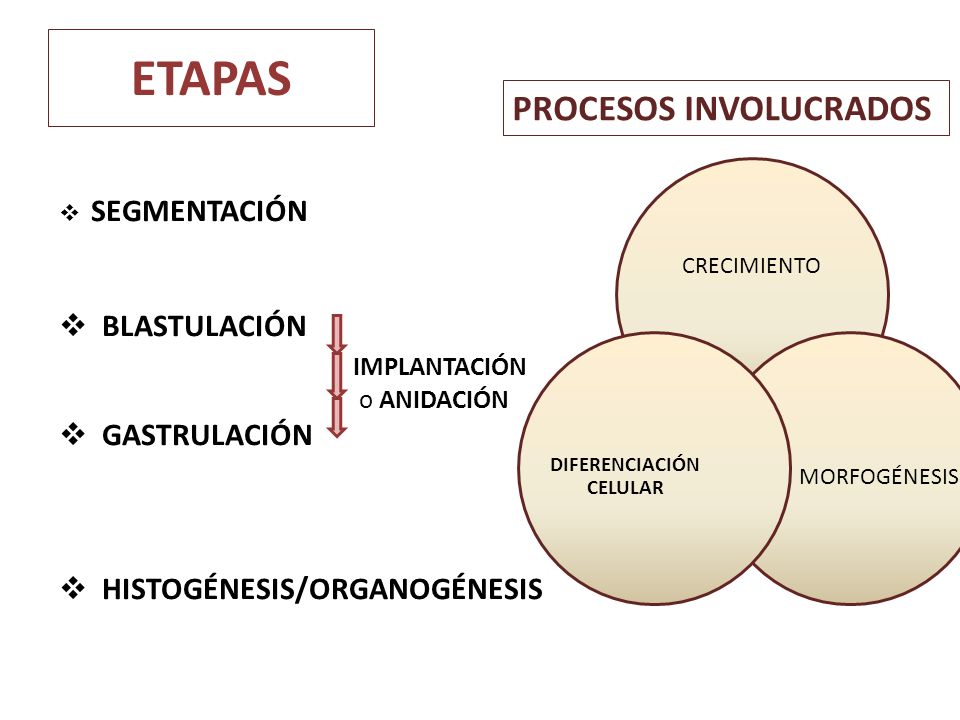 ETAPAS

PROCESOS INVOLUCRADOS

❖ SEGMENTACIÓN

❖ BLASTULACIÓN

IMPLANTACIÓN o ANIDACIÓN

❖ GASTRULACIÓN

❖ HISTOGÉNESIS/ORGANOGÉNESIS

CRECIMIENTO

DIFERENCIACIÓN CELULAR

MORFOGÉNESIS